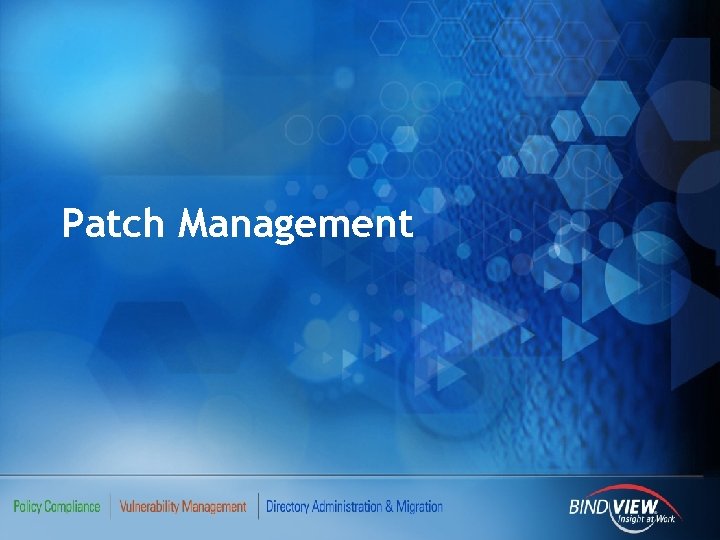 Patch Management

Policy Compliance | Vulnerability Management | Directory Administration & Migration

BINDVIEW
Insight at Work